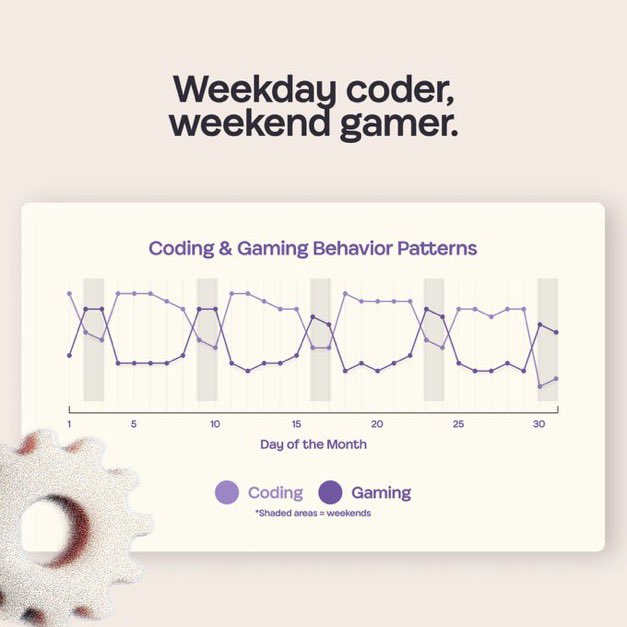 Weekday coder, weekend gamer.

Coding & Gaming Behavior Patterns

1
5
10
15
20
25
30

Day of the Month

Coding Gaming

*Shaded areas = weekends